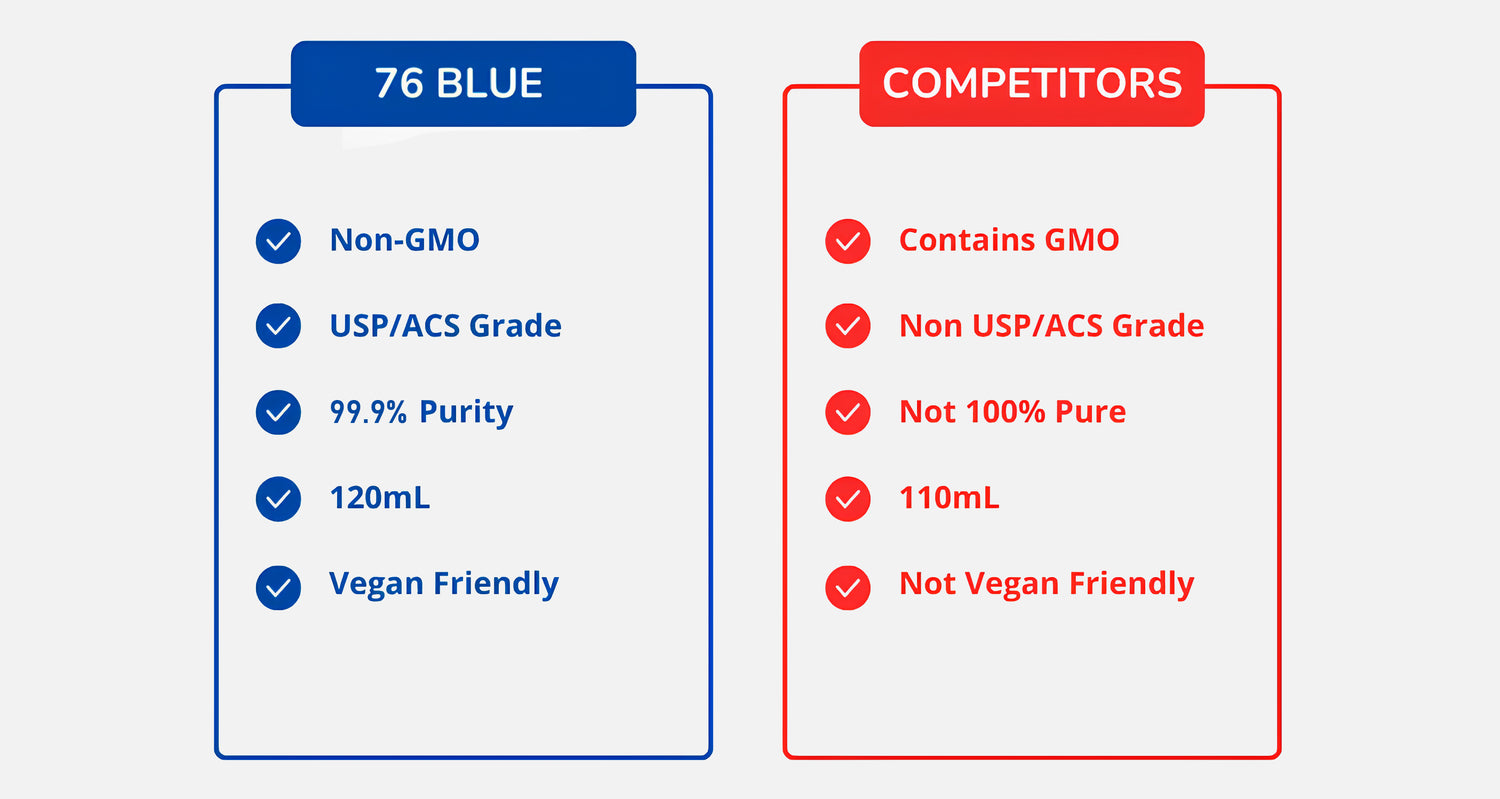 76 BLUE

Non-GMO

USP/ACS Grade

99.9% Purity

120mL

Vegan Friendly

COMPETITORS

Contains GMO

Non USP/ACS Grade

Not 100% Pure

110mL

Not Vegan Friendly